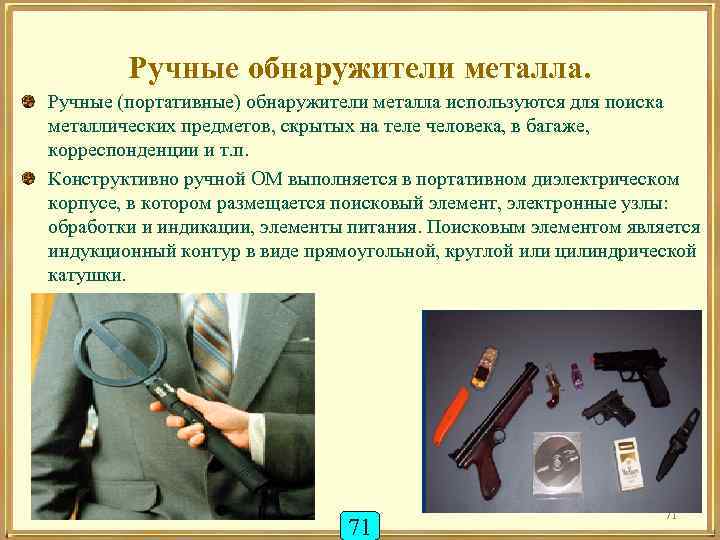 Ручные обнаружители металла.

Ручные (портативные) обнаружители металла используются для поиска металлических предметов, скрытых на теле человека, в багаже, корреспонденции и т.п.

Конструктивно ручной ОМ выполняется в портативном диэлектрическом корпусе, в котором размещается поисковый элемент, электронные узлы: обработки и индикации, элементы питания. Поисковым элементом является индукционный контур в виде прямоугольной, круглой или цилиндрической катушки.

71

71